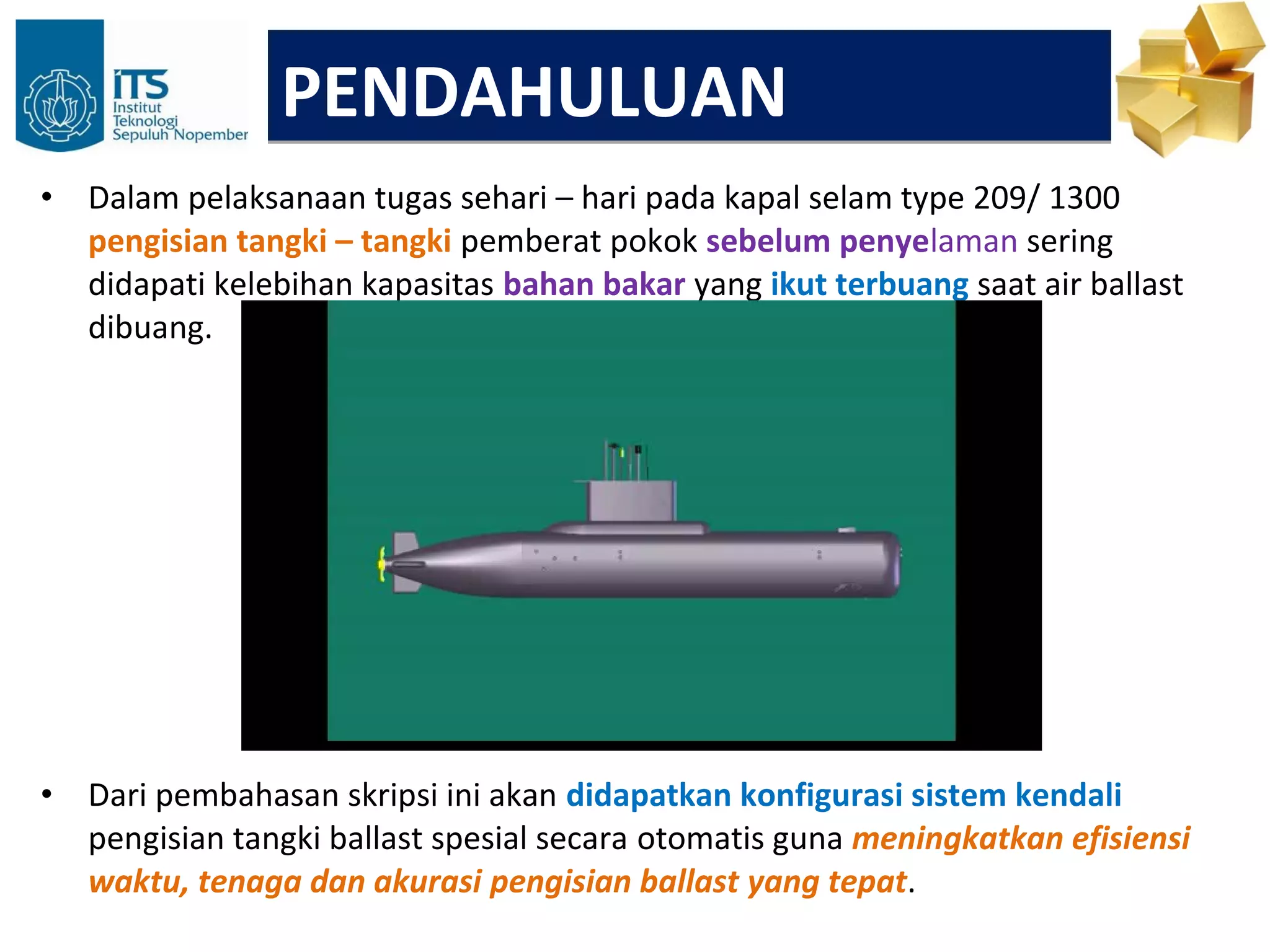 ITS Institut Teknologi Sepuluh Nopember

PENDAHULUAN

• Dalam pelaksanaan tugas sehari – hari pada kapal selam type 209/ 1300 pengisian tangki – tangki pemberat pokok sebelum penyelaman sering didapati kelebihan kapasitas bahan bakar yang ikut terbuang saat air ballast dibuang.

• Dari pembahasan skripsi ini akan didapatkan konfigurasi sistem kendali pengisian tangki ballast spesial secara otomatis guna meningkatkan efisiensi waktu, tenaga dan akurasi pengisian ballast yang tepat.